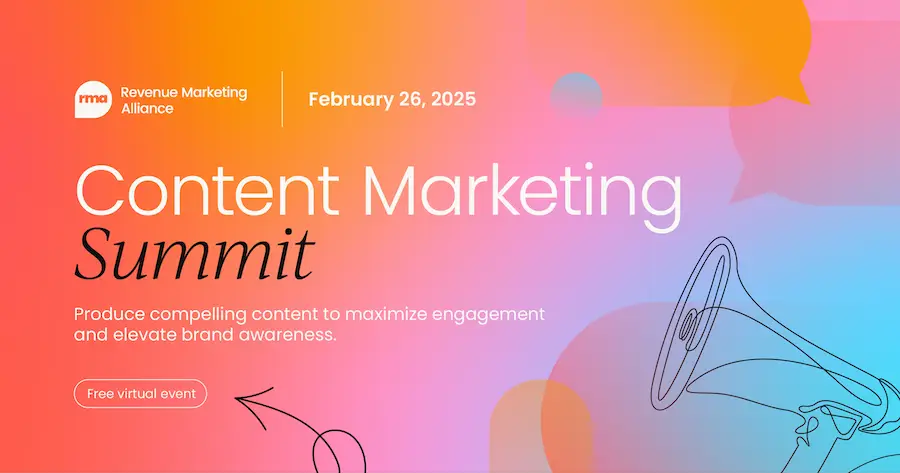 rma Revenue Marketing Alliance

February 26, 2025

Content Marketing
Summit

Produce compelling content to maximize engagement and elevate brand awareness.

Free virtual event